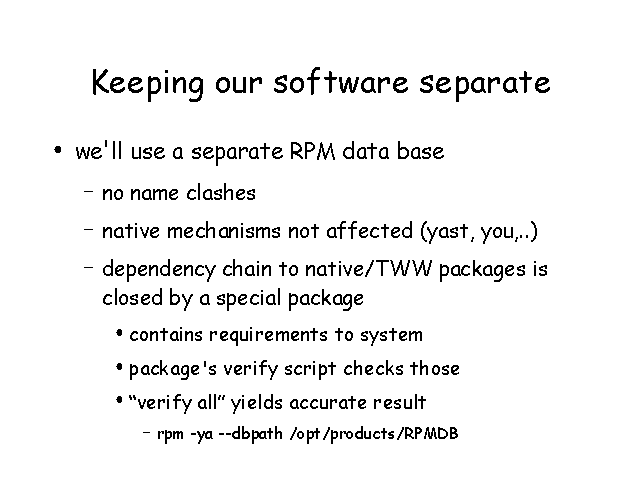 Keeping our software separate

• we'll use a separate RPM data base

– no name clashes

– native mechanisms not affected (yast, you,..)

– dependency chain to native/TWW packages is closed by a special package

• contains requirements to system

• package's verify script checks those

• “verify all” yields accurate result

– rpm -ya --dbpath /opt/products/RPMDB